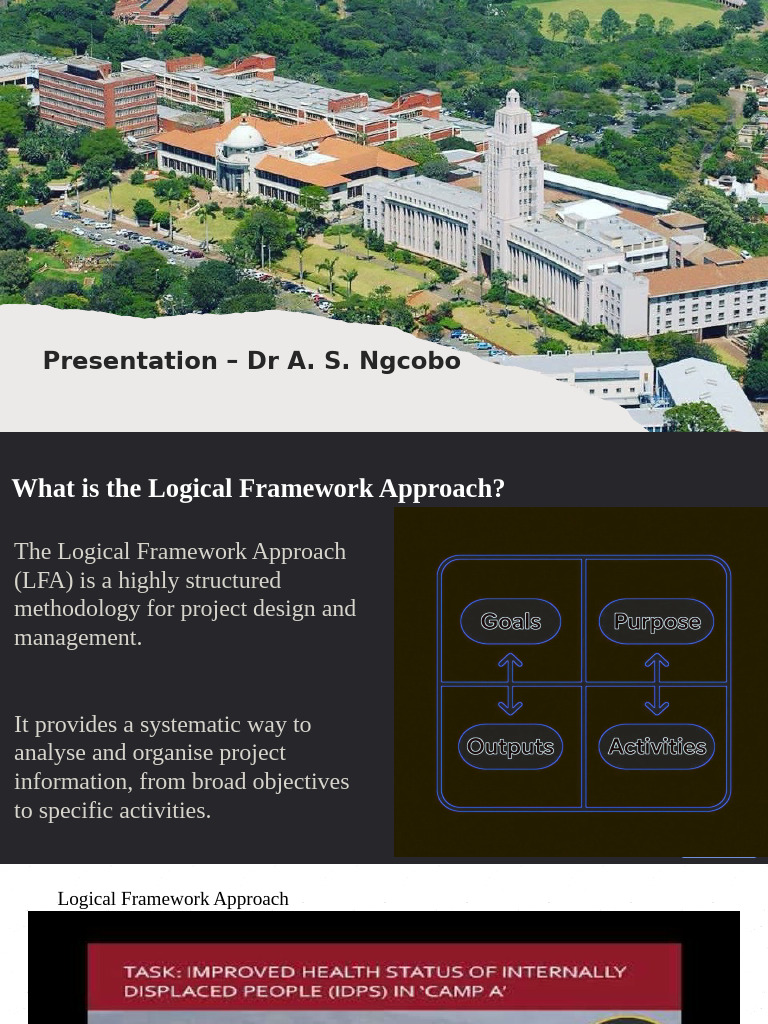 Presentation – Dr A. S. Ngcobo

What is the Logical Framework Approach?

The Logical Framework Approach (LFA) is a highly structured methodology for project design and management.

It provides a systematic way to analyse and organise project information, from broad objectives to specific activities.

Goals

Purpose

Outputs

Activities

Logical Framework Approach

TASK: IMPROVED HEALTH STATUS OF INTERNALLY DISPLACED PEOPLE (IDPS) IN 'CAMP A'